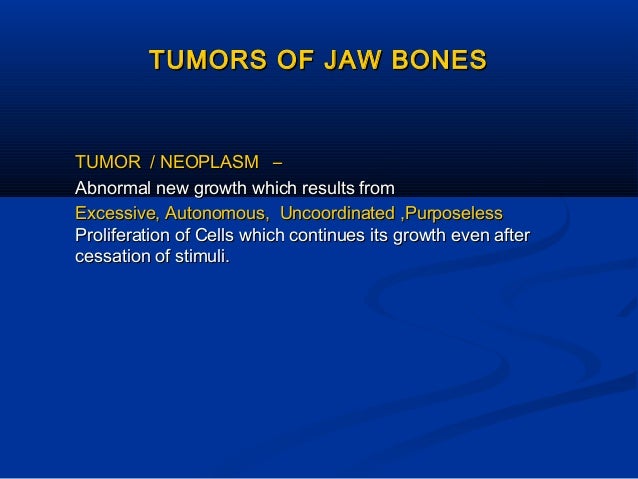 TUMORS OF JAW BONES

TUMOR / NEOPLASM –
Abnormal new growth which results from
Excessive, Autonomous, Uncoordinated ,Purposeless
Proliferation of Cells which continues its growth even after cessation of stimuli.